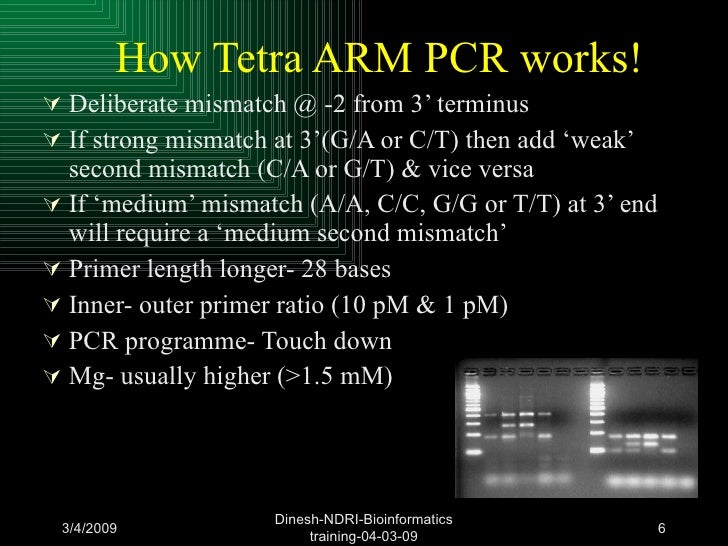 How Tetra ARM PCR works!

Deliberate mismatch @ -2 from 3’ terminus

If strong mismatch at 3’(G/A or C/T) then add ‘weak’ second mismatch (C/A or G/T) & vice versa

If ‘medium’ mismatch (A/A, C/C, G/G or T/T) at 3’ end will require a ‘medium second mismatch’

Primer length longer- 28 bases

Inner- outer primer ratio (10 pM & 1 pM)

PCR programme- Touch down

Mg- usually higher (>1.5 mM)

3/4/2009

Dinesh-NDRI-Bioinformatics training-04-03-09

6